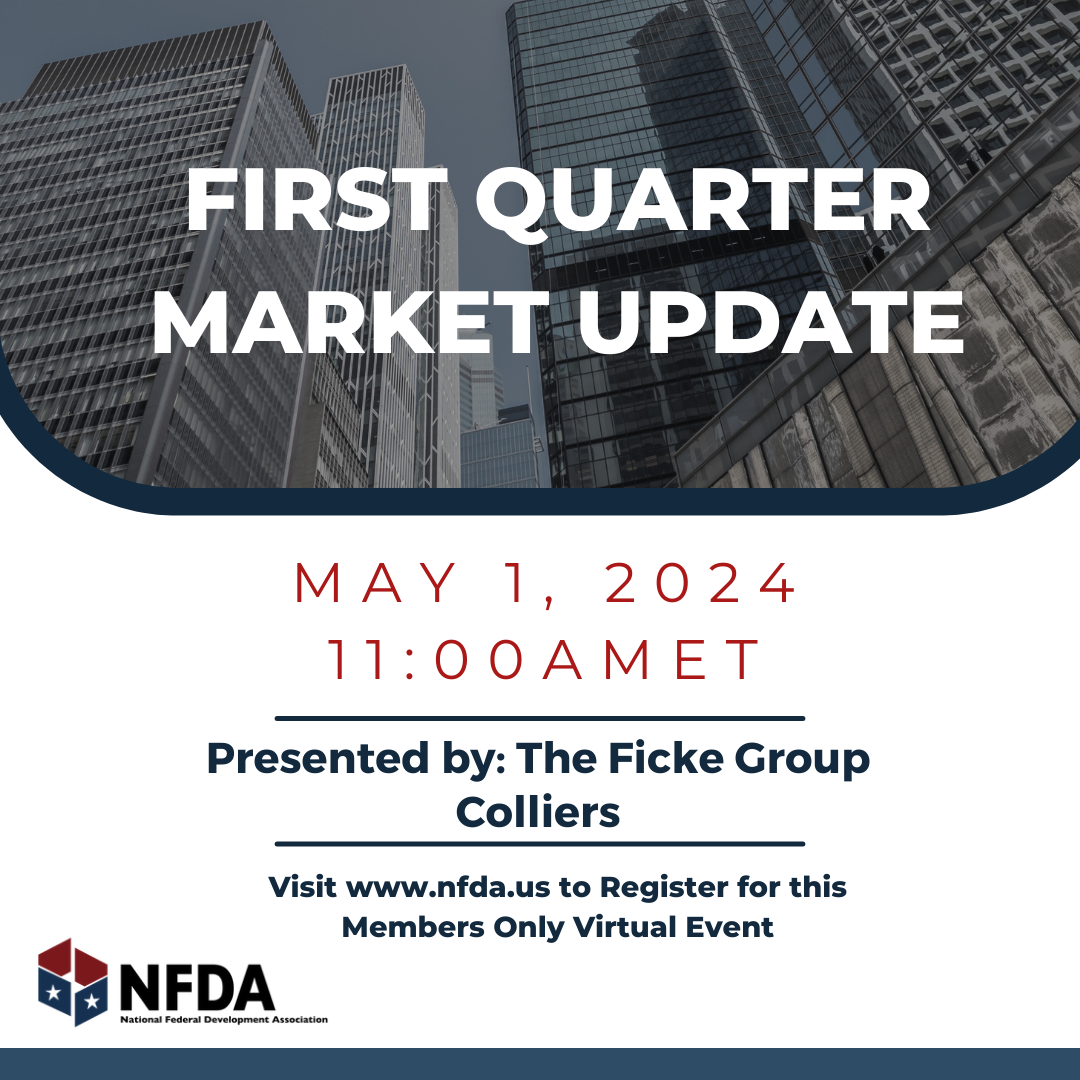 FIRST QUARTER MARKET UPDATE

MAY 1, 2024
11:00AMET

Presented by: The Ficke Group Colliers

Visit www.nfda.us to Register for this Members Only Virtual Event

NFDA
National Federal Development Association